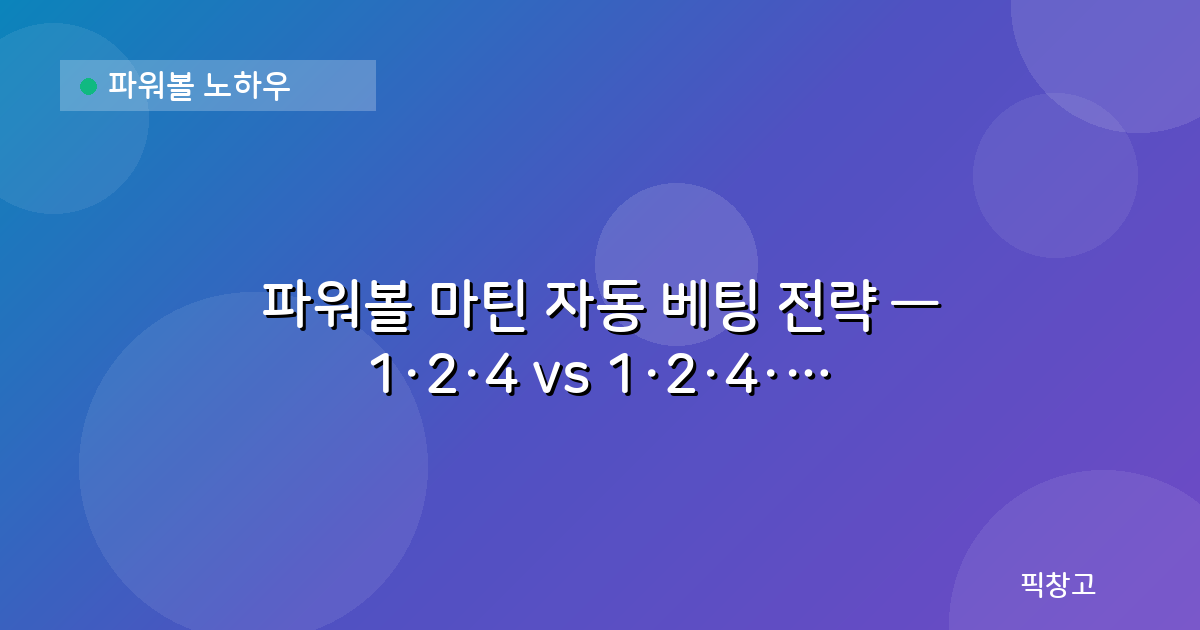 파워볼 노하우

파워볼 마틴 자동 베팅 전략 — 1·2·4 vs 1·2·4·…

픽창고